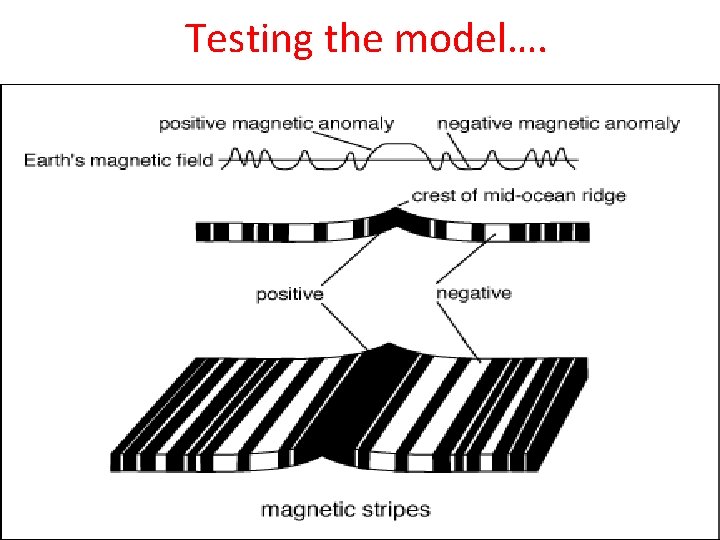 Testing the model….

positive magnetic anomaly

negative magnetic anomaly

Earth's magnetic field

crest of mid-ocean ridge

positive

negative

magnetic stripes